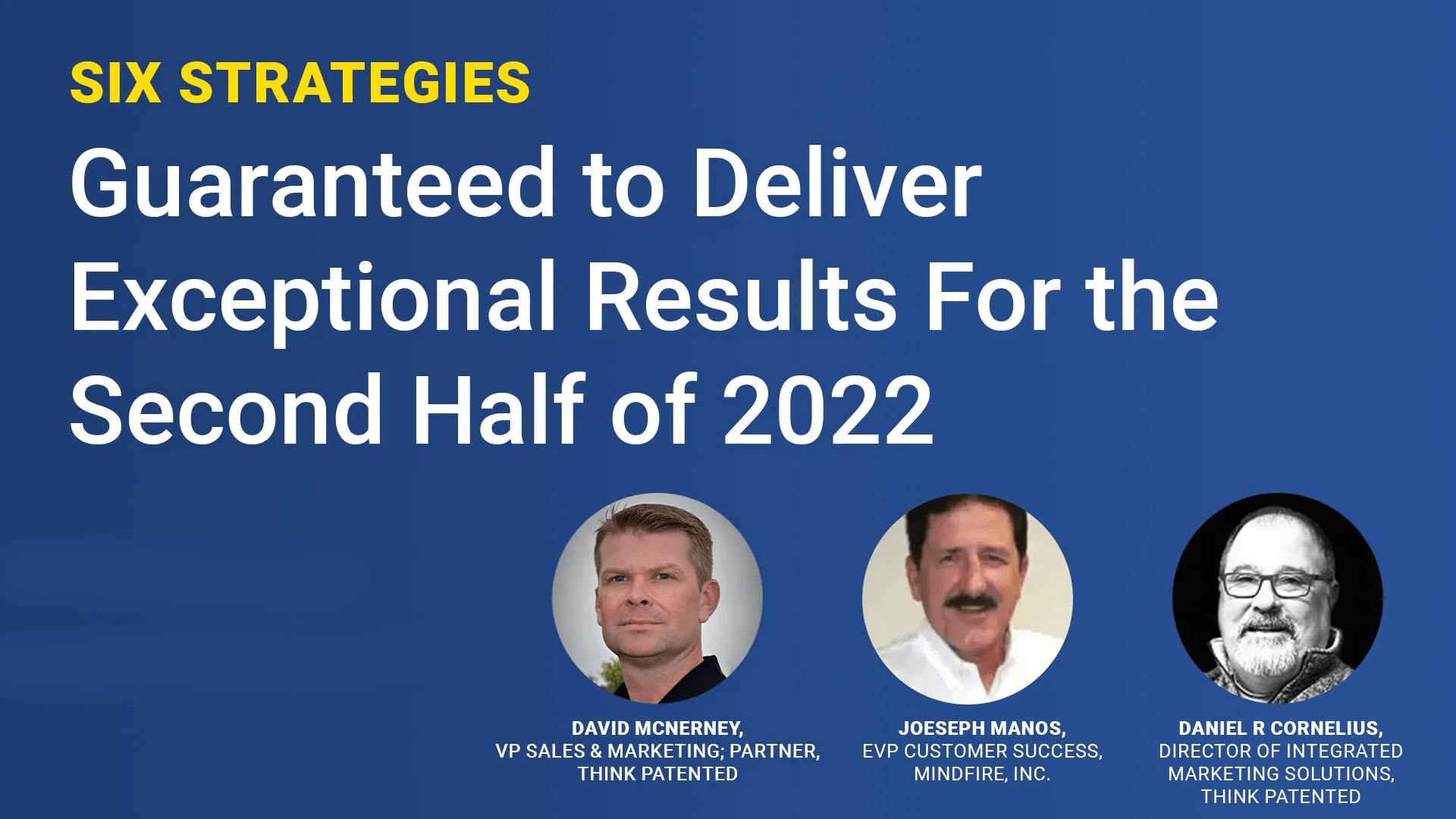 SIX STRATEGIES

Guaranteed to Deliver Exceptional Results For the Second Half of 2022

DAVID MCNERNEY,
VP SALES & MARKETING; PARTNER,
THINK PATENTED

JOESEPH MANOS,
EVP CUSTOMER SUCCESS,
MINDFIRE, INC.

DANIEL R CORNELIUS,
DIRECTOR OF INTEGRATED
MARKETING SOLUTIONS,
THINK PATENTED